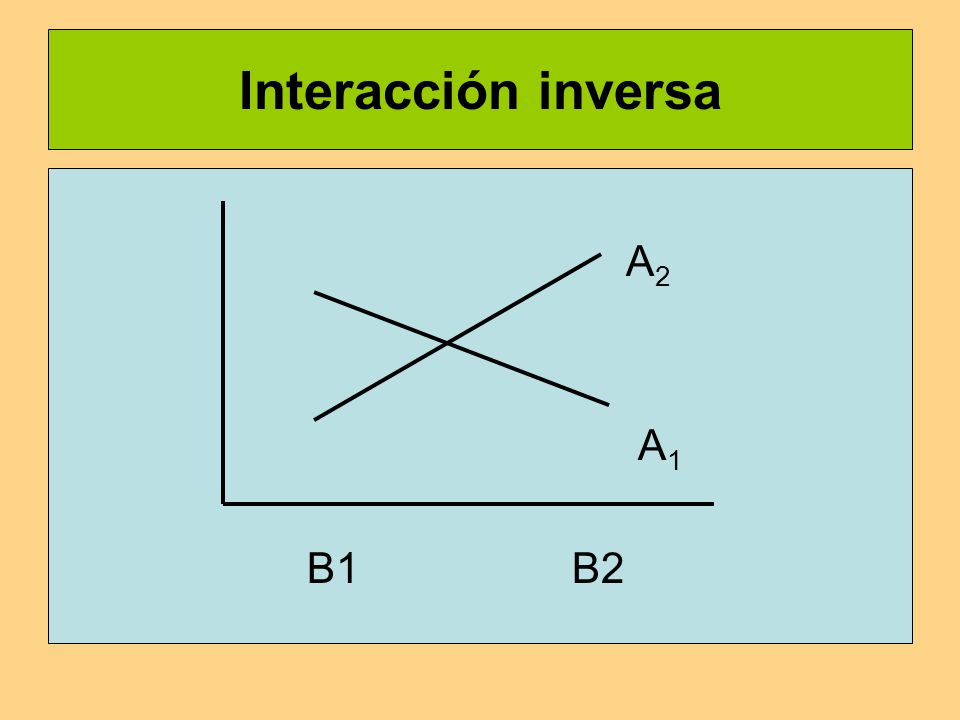 Interacción inversa

$A_2$

$A_1$

B1 B2